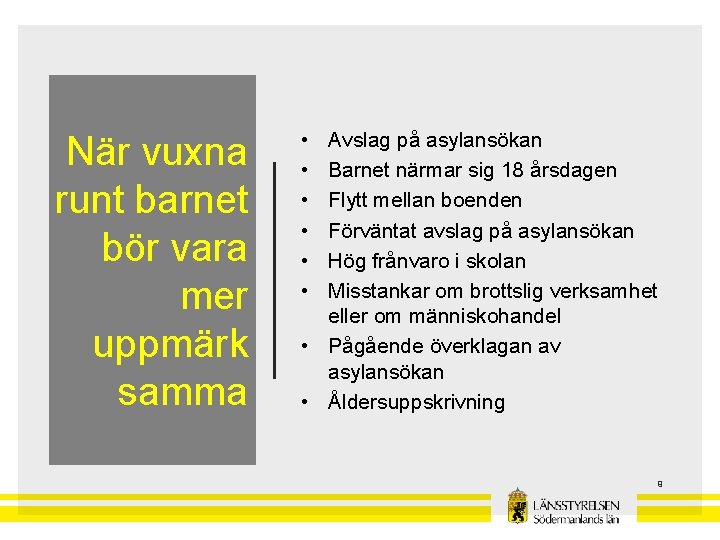 När vuxna runt barnet bör vara mer uppmärk samma

• Avslag på asylansökan
• Barnet närmar sig 18 årsdagen
• Flytt mellan boenden
• Förväntat avslag på asylansökan
• Hög frånvaro i skolan
• Misstankar om brottslig verksamhet eller om människohandel
• Pågående överklagan av asylansökan
• Åldersuppskrivning

9

LÄNSSTYRELSEN
Södermanlands län